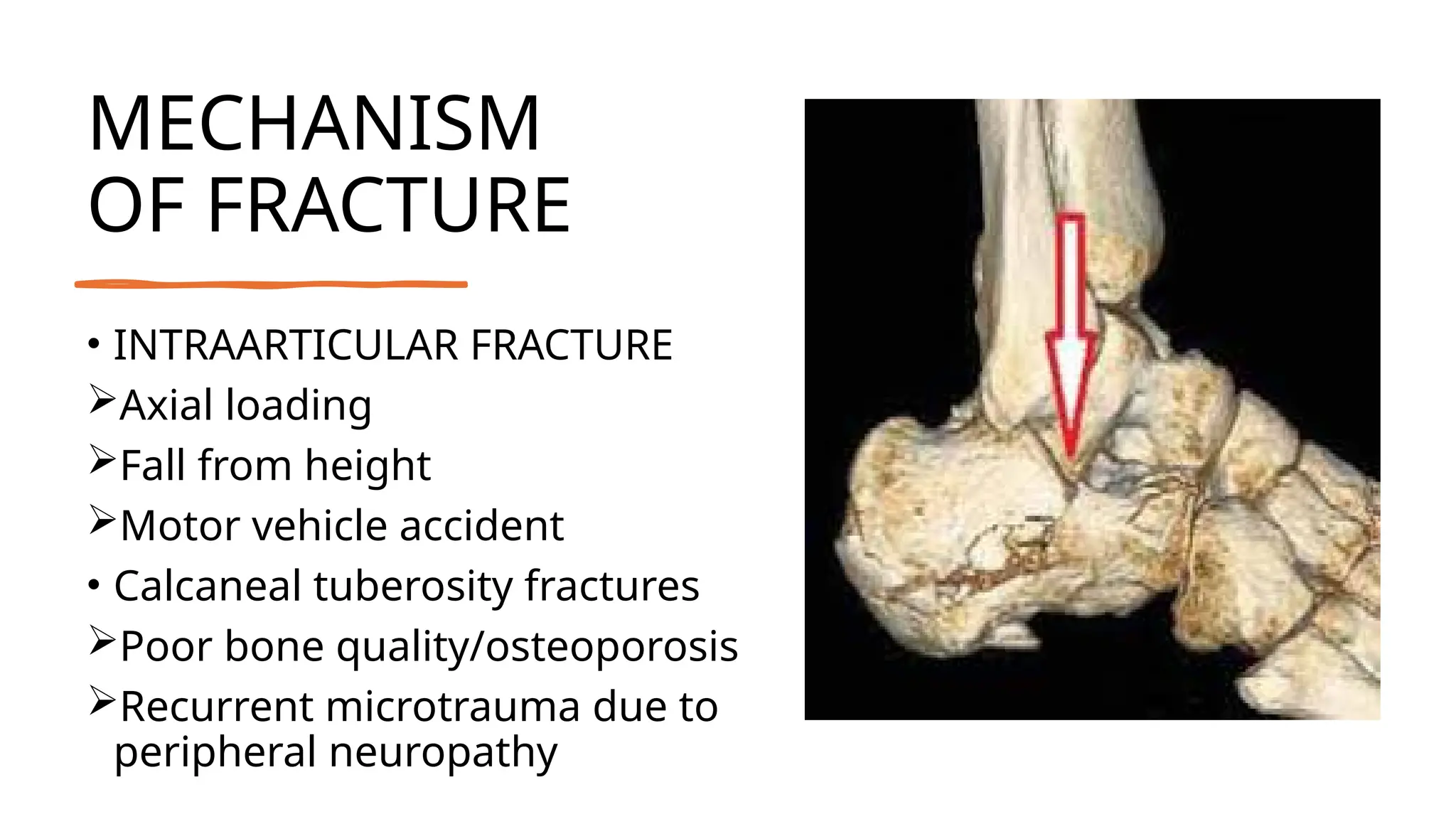 MECHANISM OF FRACTURE

• INTRAARTICULAR FRACTURE
➢Axial loading
➢Fall from height
➢Motor vehicle accident
• Calcaneal tuberosity fractures
➢Poor bone quality/osteoporosis
➢Recurrent microtrauma due to peripheral neuropathy